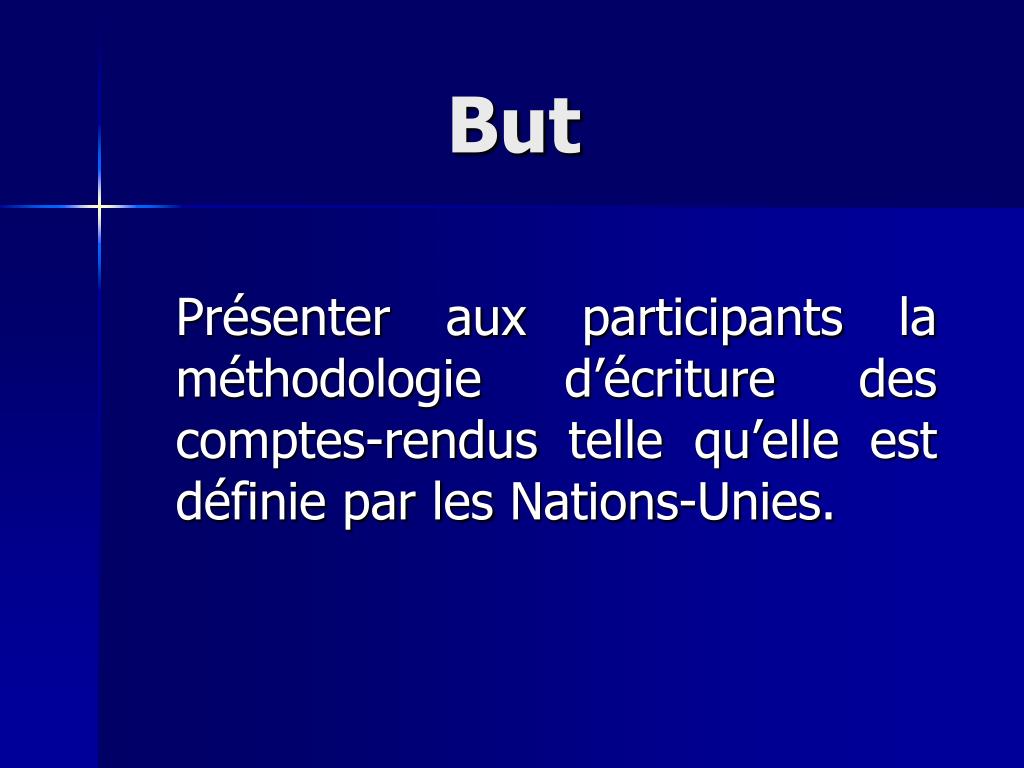 But

Présenter aux participants la méthodologie d’écriture des comptes-rendus telle qu’elle est définie par les Nations-Unies.